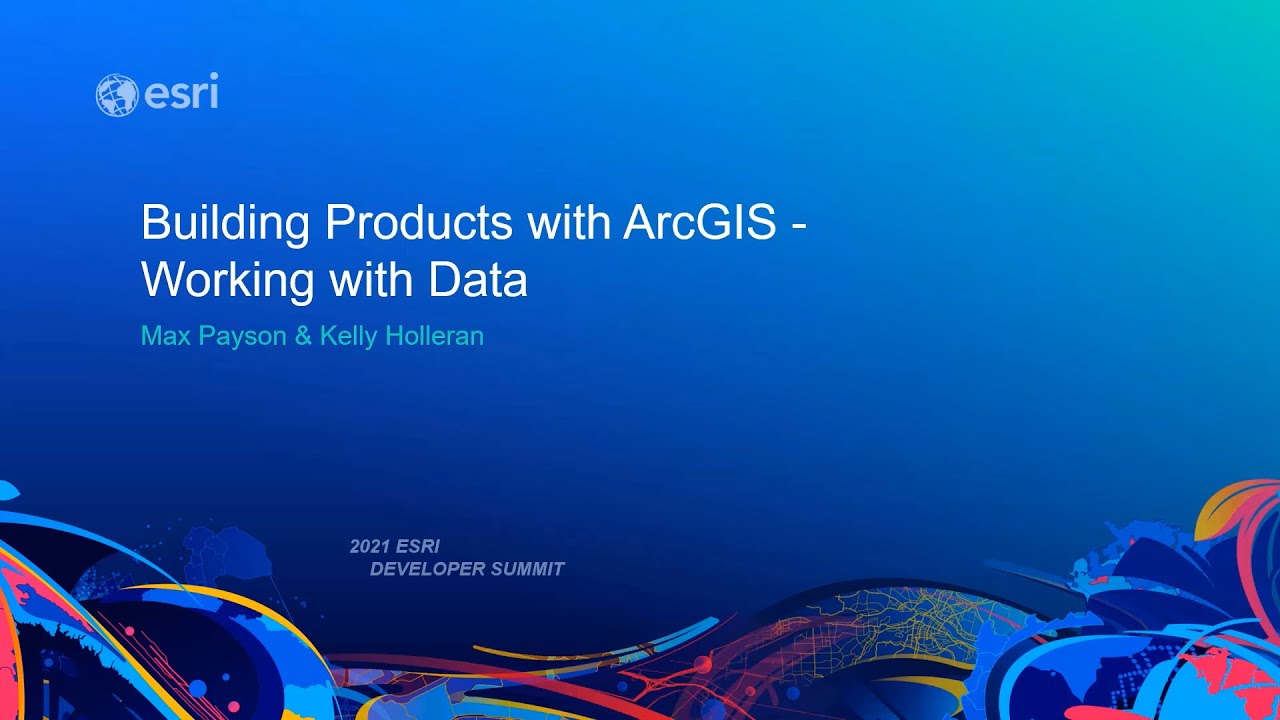 esri

Building Products with ArcGIS - Working with Data

Max Payson & Kelly Holleran

2021 ESRI DEVELOPER SUMMIT